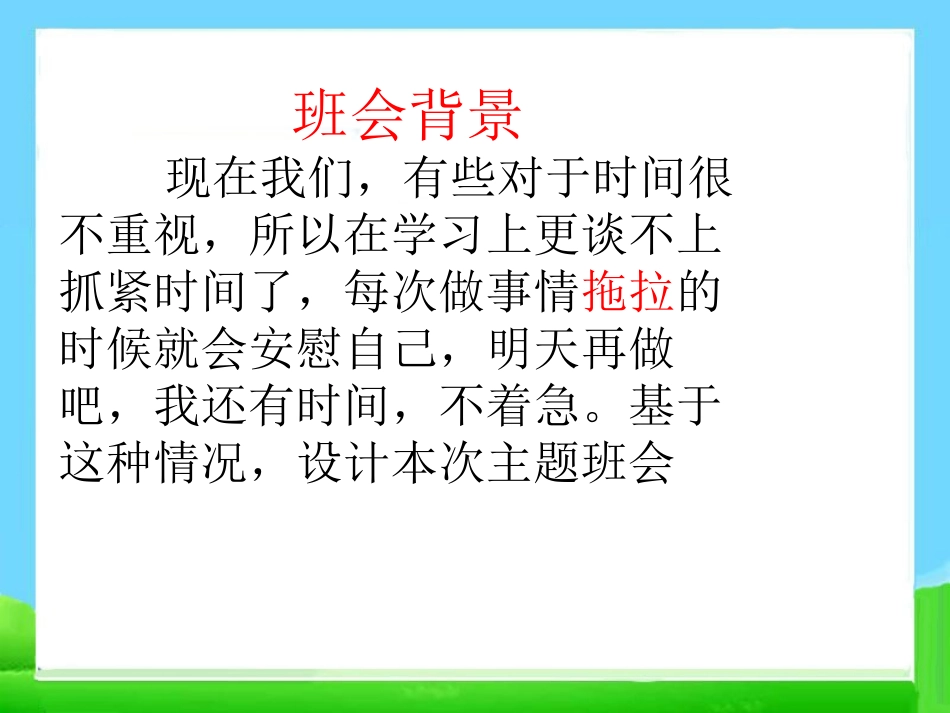 班会背景

现在我们，有些对于时间很不重视，所以在学习上更谈不上抓紧时间了，每次做事情拖拉的时候就会安慰自己，明天再做吧，我还有时间，不着急。基于这种情况，设计本次主题班会